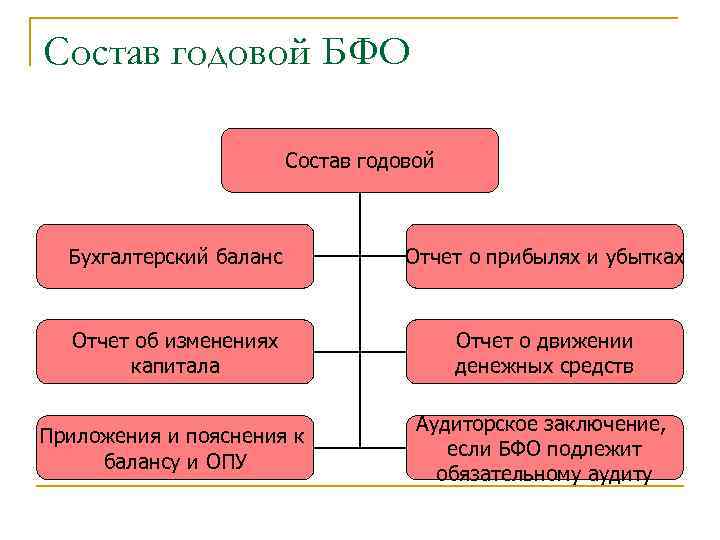 Состав годовой БФО

Состав годовой

Бухгалтерский баланс

Отчет о прибылях и убытках

Отчет об изменениях капитала

Отчет о движении денежных средств

Приложения и пояснения к балансу и ОПУ

Аудиторское заключение, если БФО подлежит обязательному аудиту